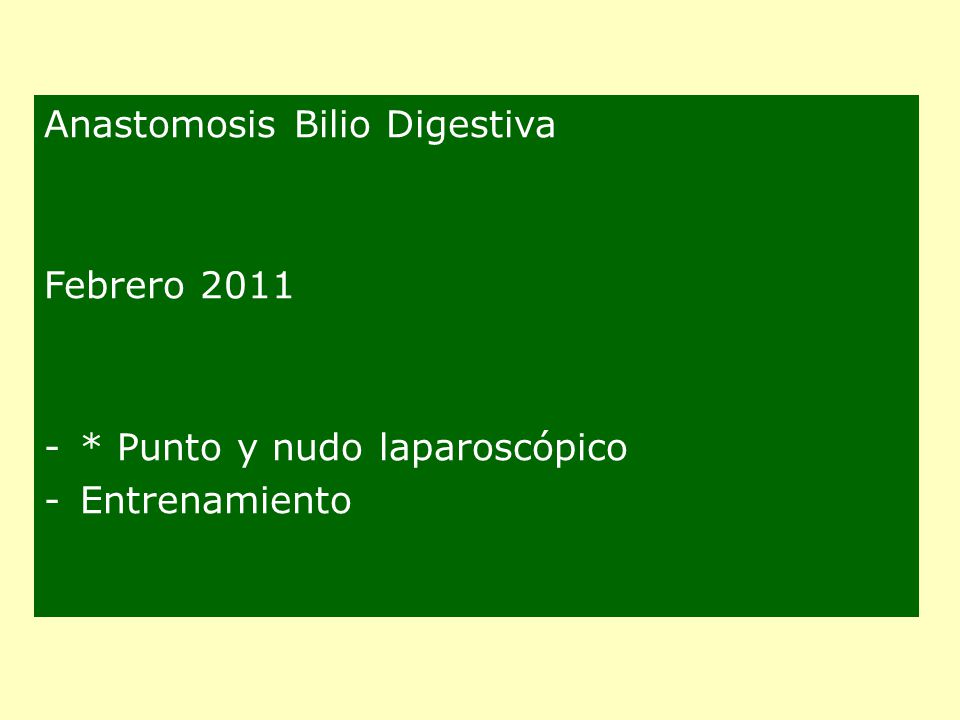 Anastomosis Bilio Digestiva

Febrero 2011

- * Punto y nudo laparoscópico
- Entrenamiento